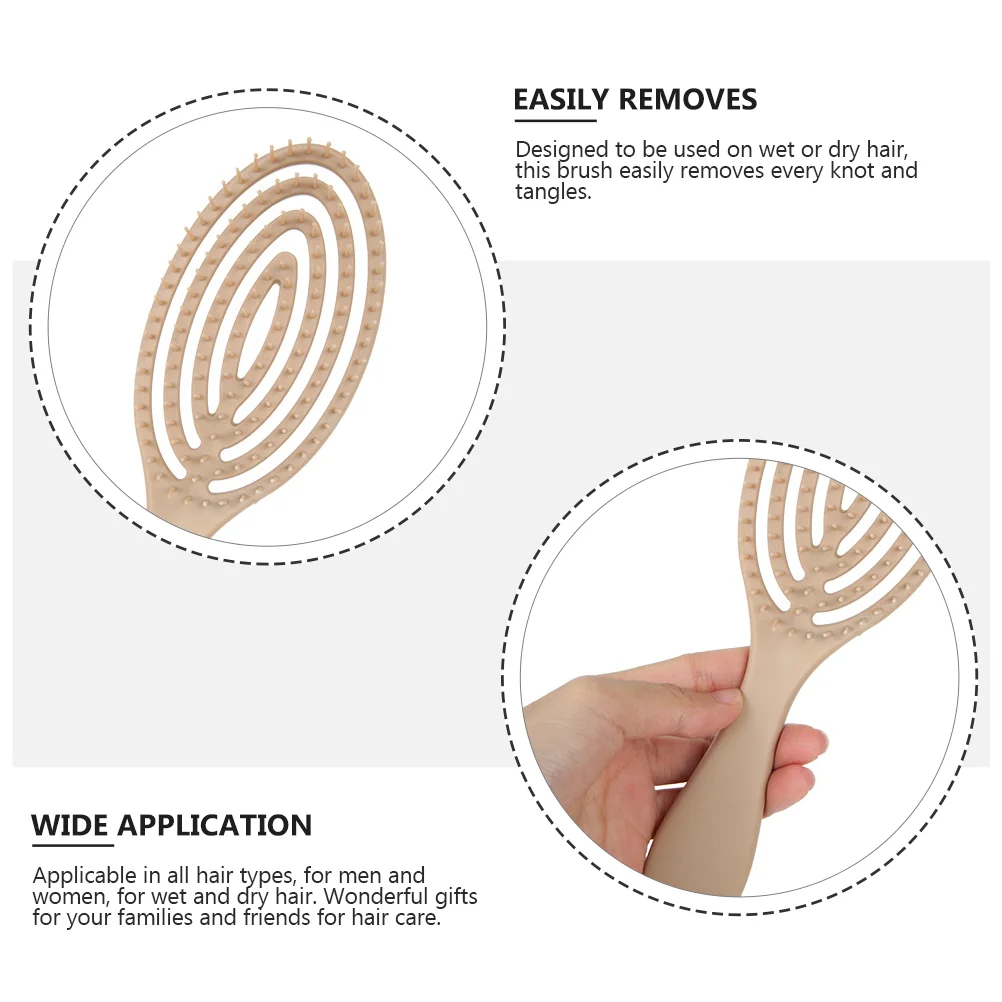 EASILY REMOVES

Designed to be used on wet or dry hair, this brush easily removes every knot and tangles.

WIDE APPLICATION

Applicable in all hair types, for men and women, for wet and dry hair. Wonderful gifts for your families and friends for hair care.